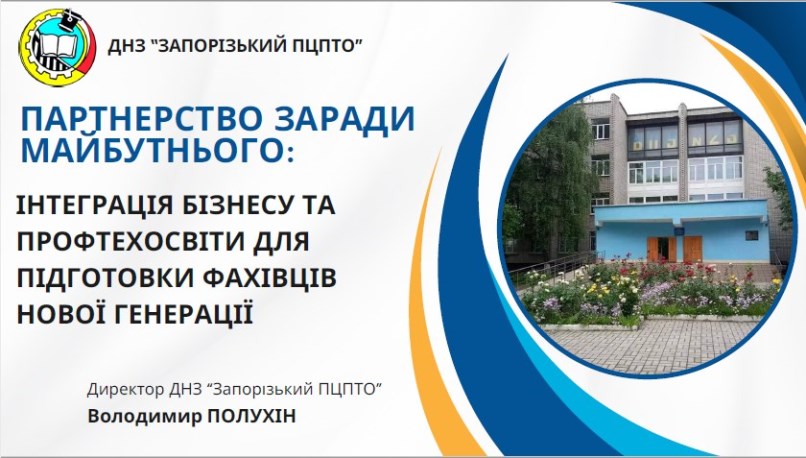 ДНЗ "ЗАПОРІЗЬКИЙ ПЦПТО"

ПАРТНЕРСТВО ЗАРАДИ МАЙБУТНЬОГО:

ІНТЕГРАЦІЯ БІЗНЕСУ ТА ПРОФТЕХОСВІТИ ДЛЯ ПІДГОТОВКИ ФАХІВЦІВ НОВОЇ ГЕНЕРАЦІЇ

Директор ДНЗ "Запорізький ПЦПТО"
Володимир ПОЛУХІН